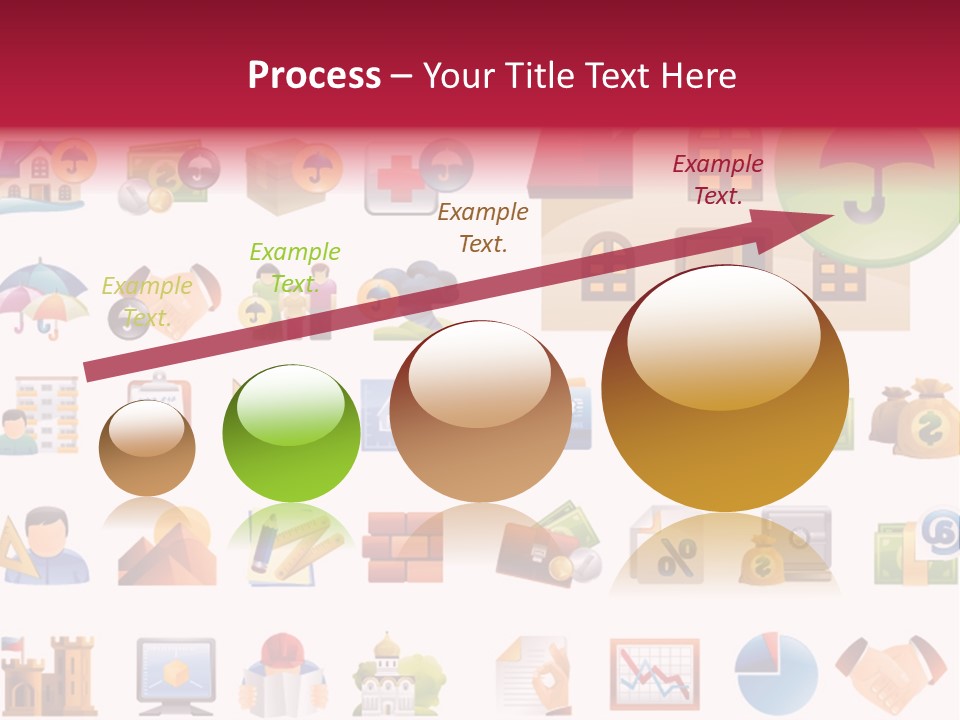 Process – Your Title Text Here

Example Text.

Example Text.

Example Text.

Example Text.